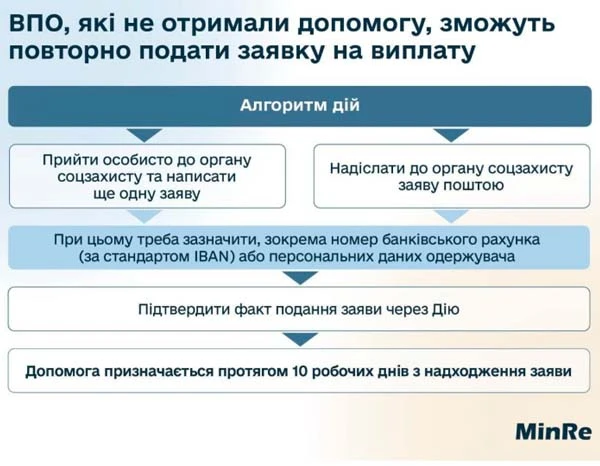 ВПО, які не отримали допомогу, зможуть повторно подати заявку на виплату

Алгоритм дій

Прийти особисто до органу соцзахисту та написати ще одну заяву

Надіслати до органу соцзахисту заяву поштою

При цьому треба зазначити, зокрема номер банківського рахунка (за стандартом IBAN) або персональних даних одержувача

Підтвердити факт подання заяви через Дію

Допомога призначається протягом 10 робочих днів з надходження заяви

MinRe